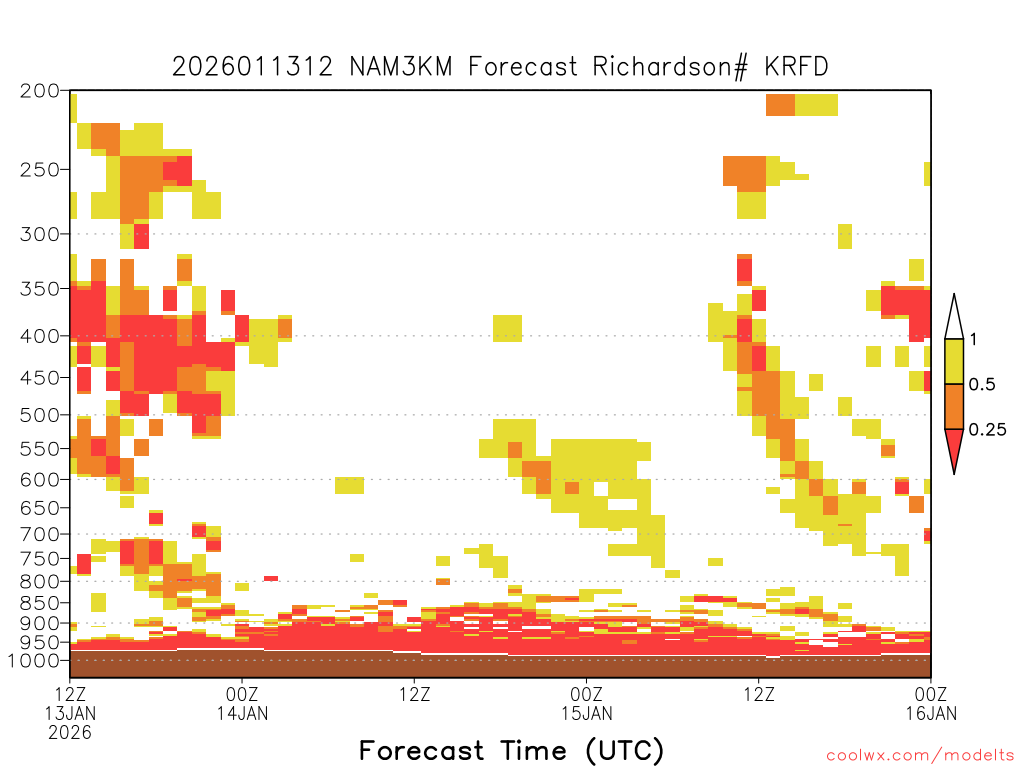 2026011312 NAM3KM Forecast Richardson# KRFD

200
250
300
350
400
450
500
550
600
650
700
750
800
850
900
950
1000

1
0.5
0.25

12Z 13JAN 2026
00Z 14JAN
12Z
00Z 15JAN
12Z
00Z 16JAN

Forecast Time (UTC)

coolwx.com/modelts